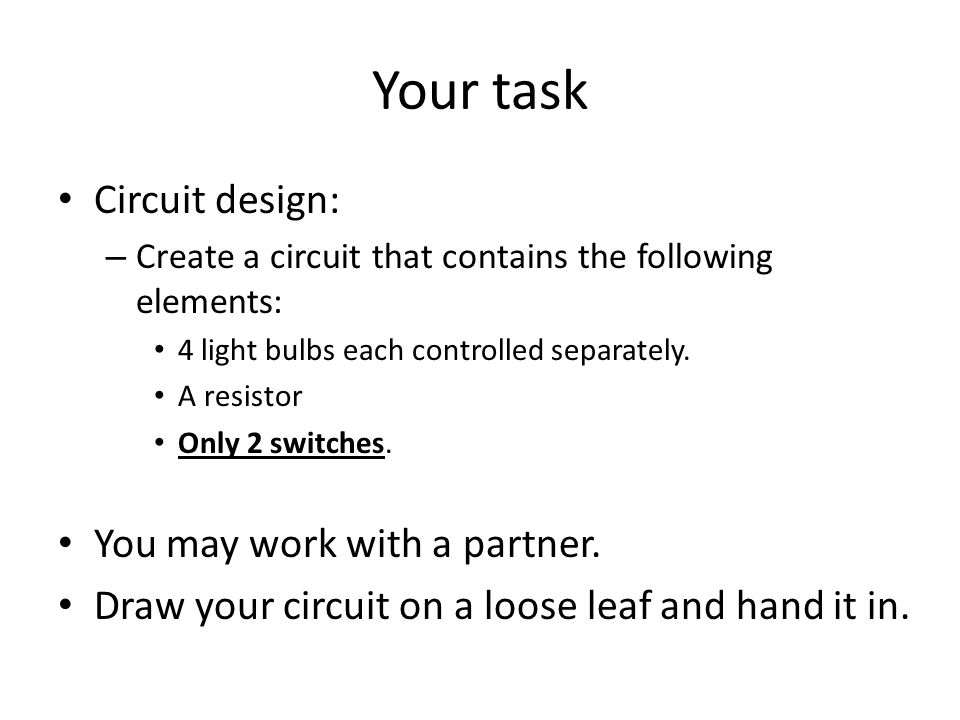 Your task

• Circuit design:
– Create a circuit that contains the following elements:
• 4 light bulbs each controlled separately.
• A resistor
• Only 2 switches.

• You may work with a partner.
• Draw your circuit on a loose leaf and hand it in.